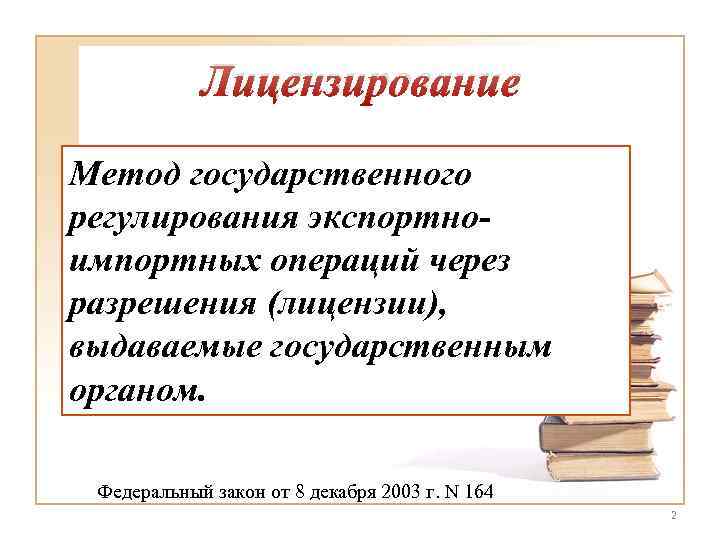 Лицензирование

Метод государственного регулирования экспортно-импортных операций через разрешения (лицензии), выдаваемые государственным органом.

Федеральный закон от 8 декабря 2003 г. N 164

2